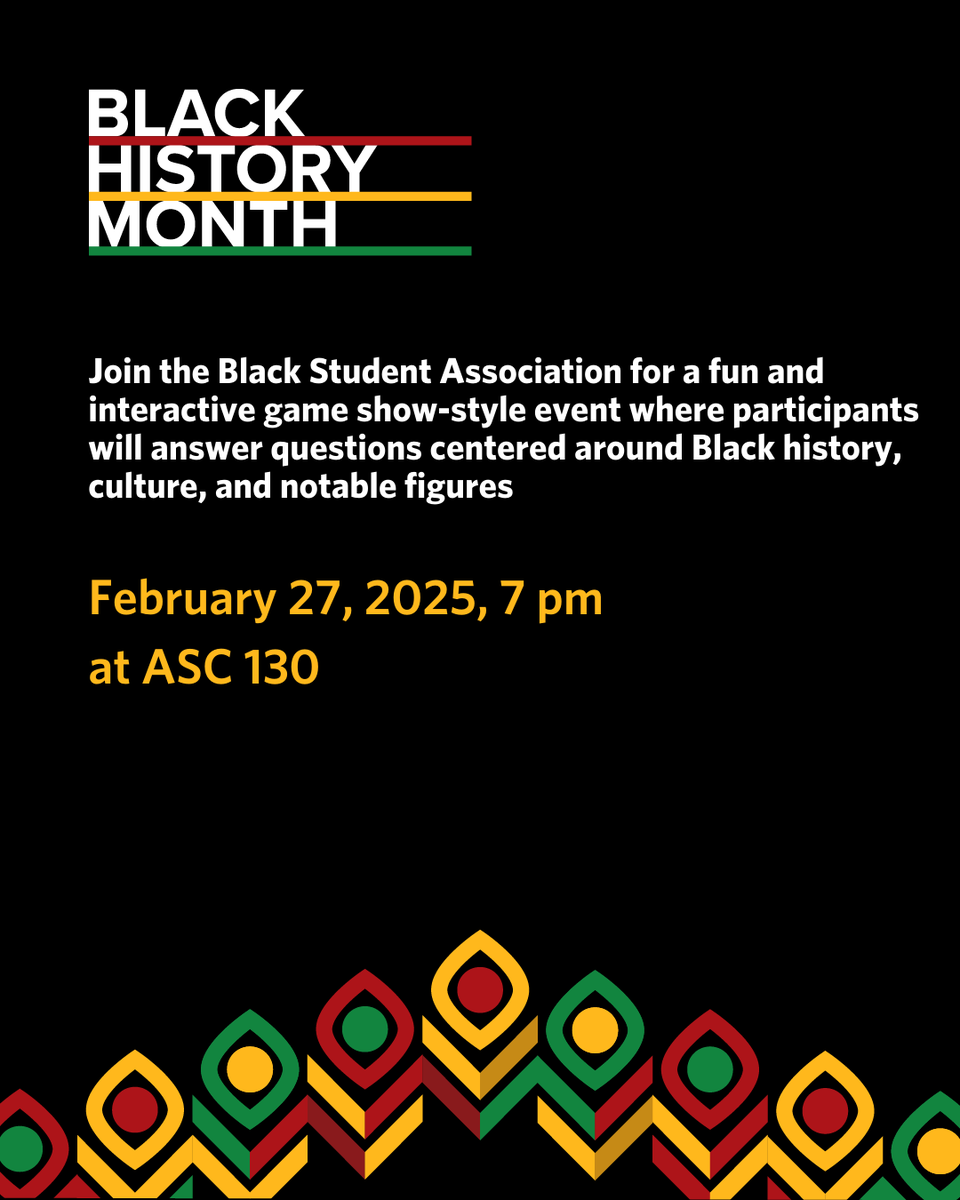 BLACK
HISTORY
MONTH

Join the Black Student Association for a fun and interactive game show-style event where participants will answer questions centered around Black history, culture, and notable figures

February 27, 2025, 7 pm
at ASC 130